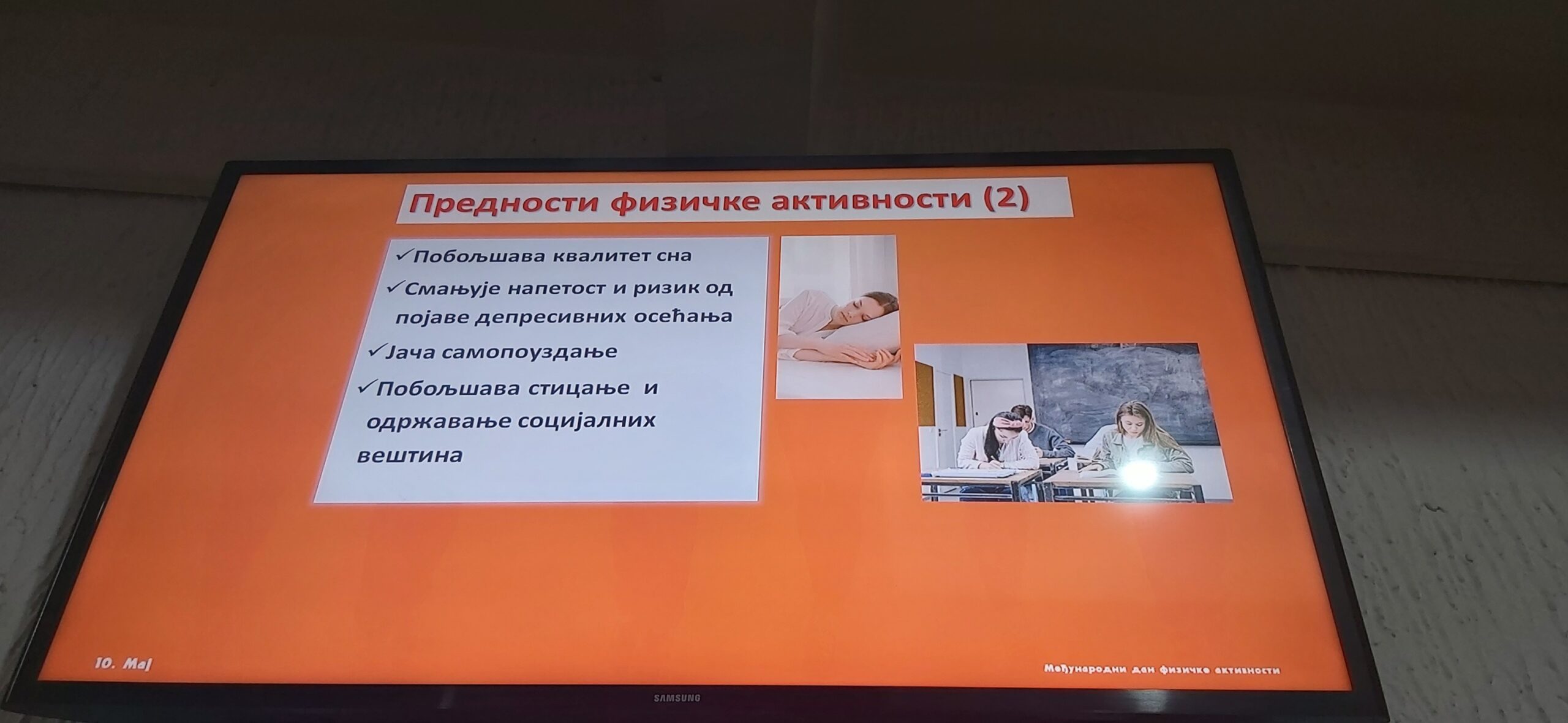 Предности физичке активности (2)

✓Побољшава квалитет сна

✓Смањује напетост и ризик од појаве депресивних осећања

✓Јача самопоуздање

✓Побољшава стицање и одржавање социјалних вештина

10. Мај

Међународни дан физичке активности

SAMSUNG